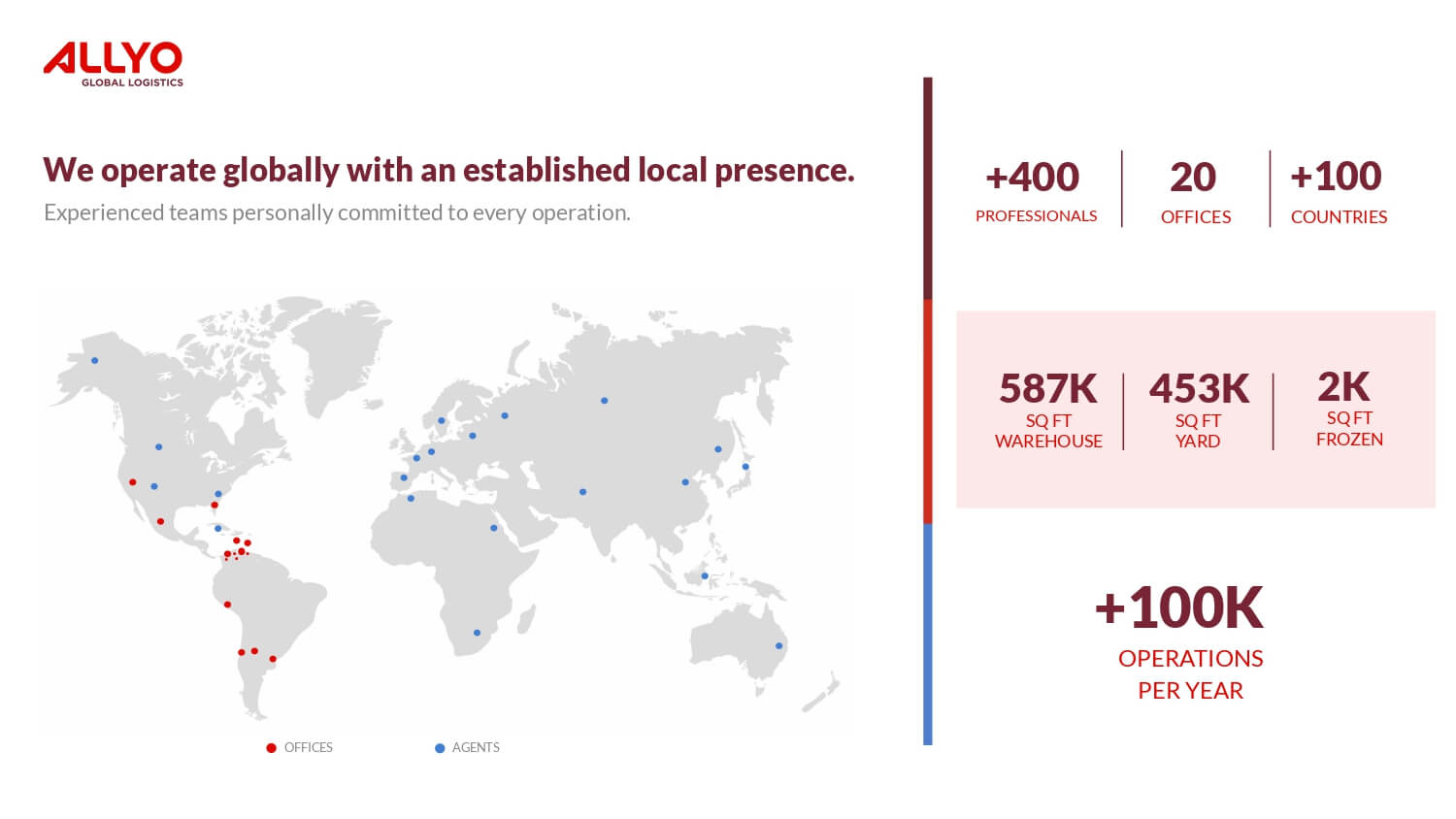 ALLYO
GLOBAL LOGISTICS

We operate globally with an established local presence.

Experienced teams personally committed to every operation.

• OFFICES
• AGENTS

+400
PROFESSIONALS

20
OFFICES

+100
COUNTRIES

587K
SQ FT
WAREHOUSE

453K
SQ FT
YARD

2K
SQ FT
FROZEN

+100K
OPERATIONS
PER YEAR